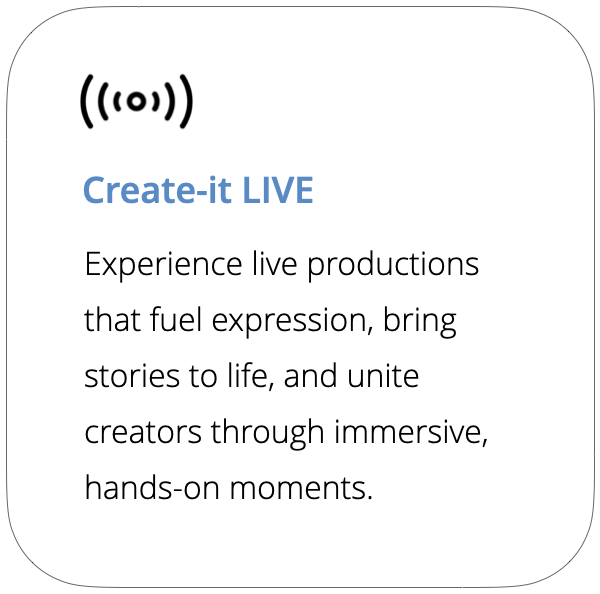 Create-it LIVE

Experience live productions that fuel expression, bring stories to life, and unite creators through immersive, hands-on moments.